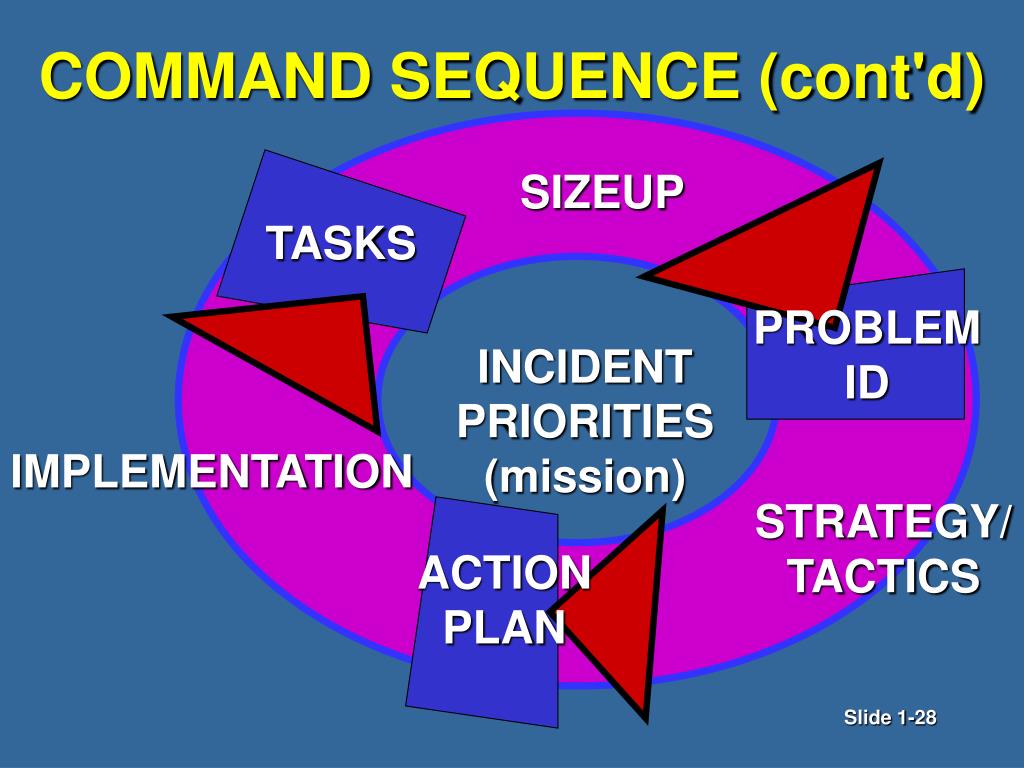 COMMAND SEQUENCE (cont'd)

SIZEUP

TASKS

PROBLEM ID

INCIDENT PRIORITIES (mission)

IMPLEMENTATION

STRATEGY/ TACTICS

ACTION PLAN

Slide 1-28